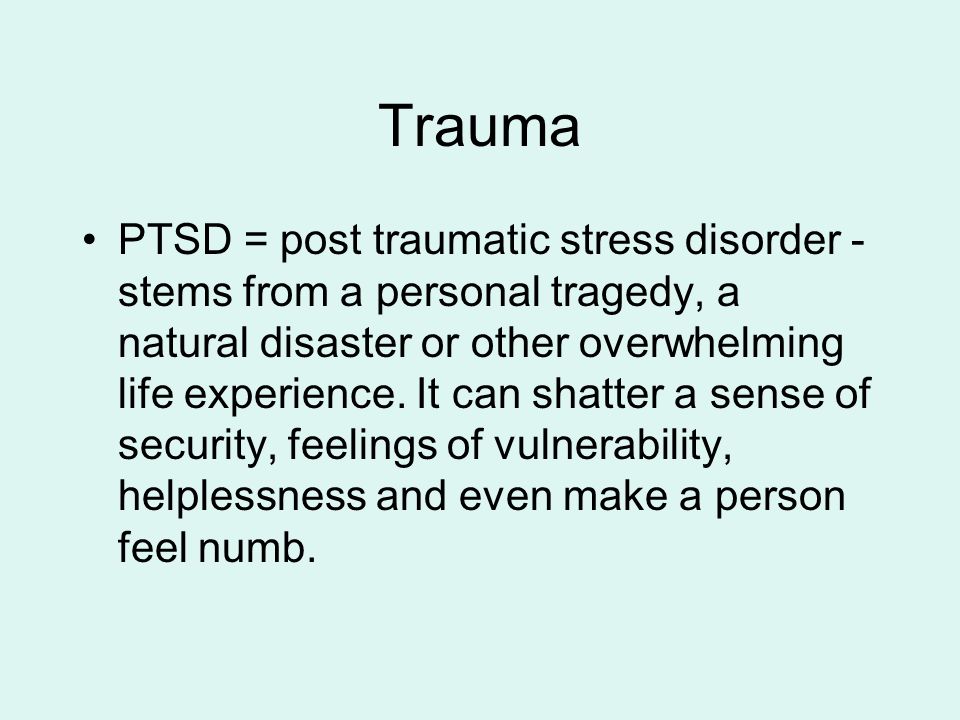 Trauma

• PTSD = post traumatic stress disorder - stems from a personal tragedy, a natural disaster or other overwhelming life experience. It can shatter a sense of security, feelings of vulnerability, helplessness and even make a person feel numb.